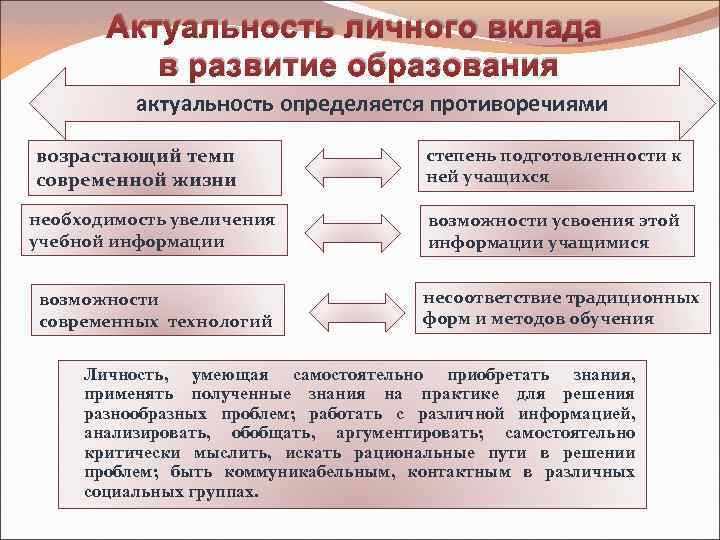 Актуальность личного вклада в развитие образования

актуальность определяется противоречиями

возрастающий темп современной жизни

степень подготовленности к ней учащихся

необходимость увеличения учебной информации

возможности усвоения этой информации учащимися

возможности современных технологий

несоответствие традиционных форм и методов обучения

Личность, умеющая самостоятельно приобретать знания, применять полученные знания на практике для решения разнообразных проблем; работать с различной информацией, анализировать, обобщать, аргументировать; самостоятельно критически мыслить, искать рациональные пути в решении проблем; быть коммуникабельным, контактным в различных социальных группах.